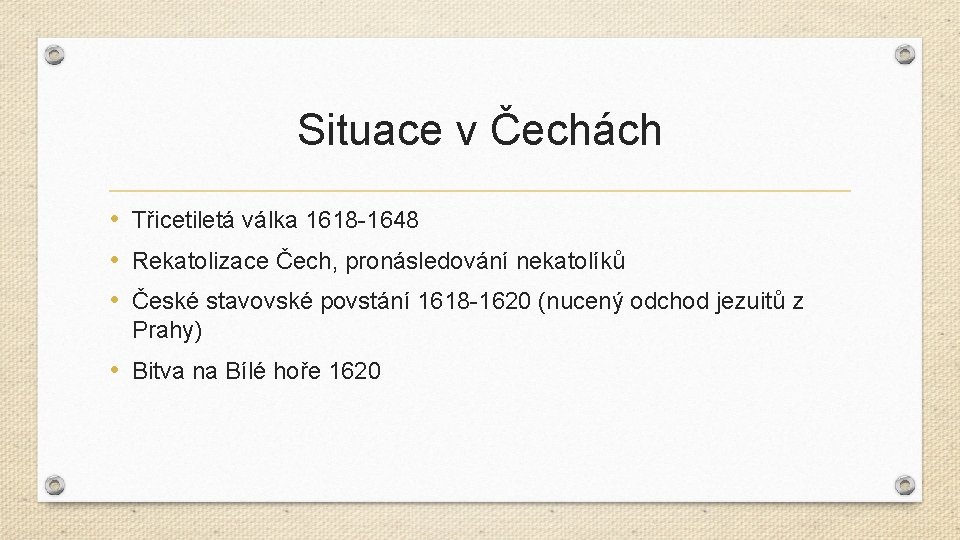 Situace v Čechách

• Třicetiletá válka 1618-1648
• Rekatolizace Čech, pronásledování nekatolíků
• České stavovské povstání 1618-1620 (nucený odchod jezuitů z Prahy)
• Bitva na Bílé hoře 1620